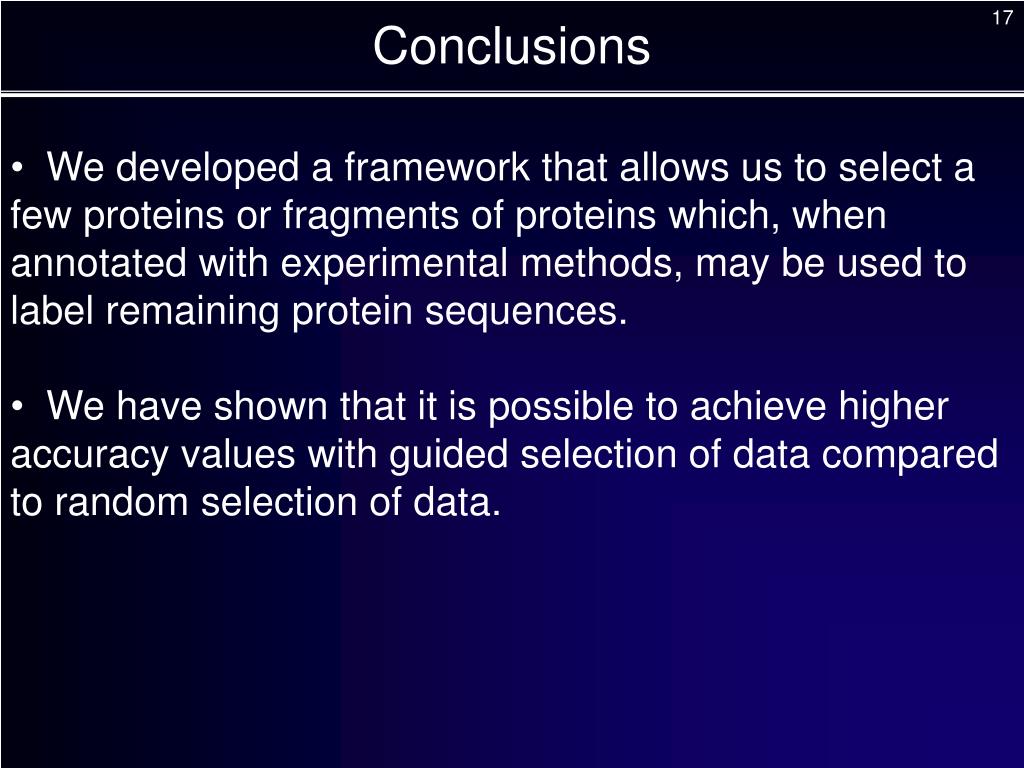 17

Conclusions

• We developed a framework that allows us to select a few proteins or fragments of proteins which, when annotated with experimental methods, may be used to label remaining protein sequences.

• We have shown that it is possible to achieve higher accuracy values with guided selection of data compared to random selection of data.